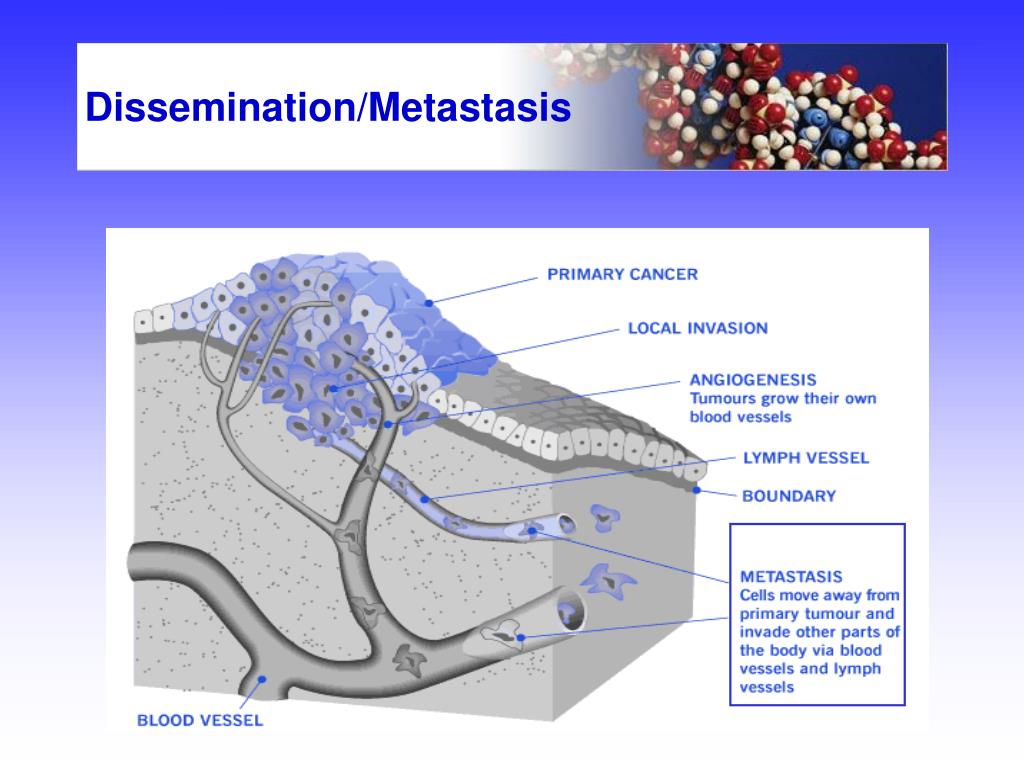 Dissemination/Metastasis

PRIMARY CANCER

LOCAL INVASION

ANGIOGENESIS
Tumours grow their own blood vessels

LYMPH VESSEL

BOUNDARY

METASTASIS
Cells move away from primary tumour and invade other parts of the body via blood vessels and lymph vessels

BLOOD VESSEL